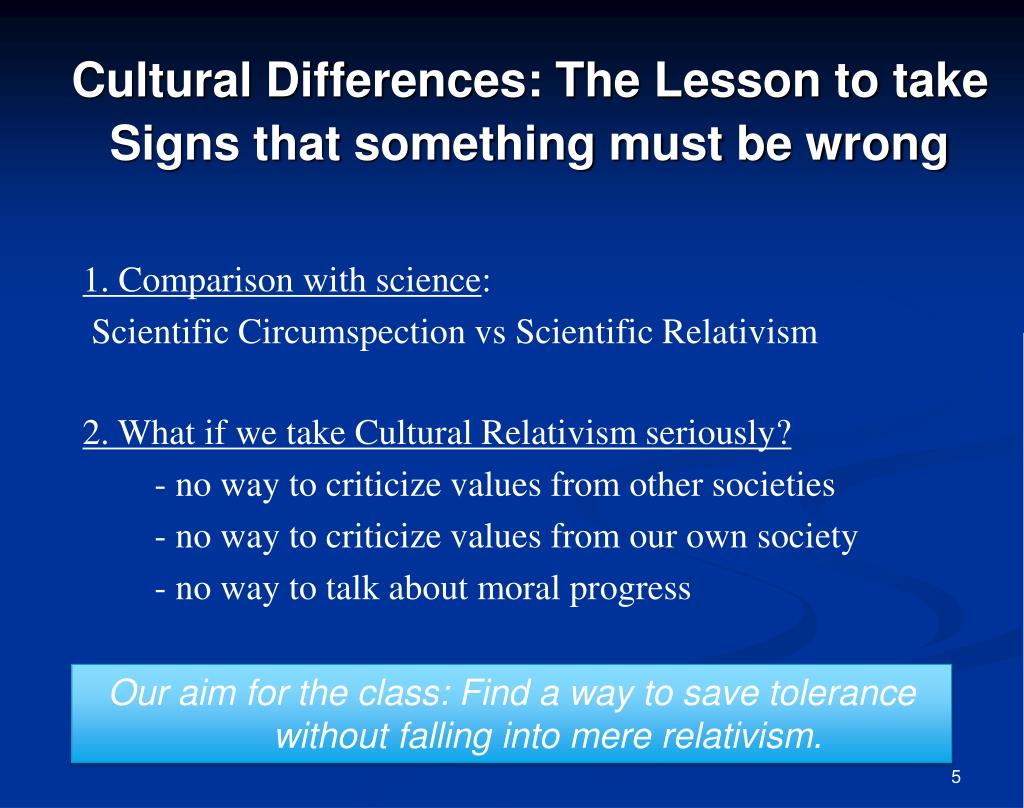 Cultural Differences: The Lesson to take
Signs that something must be wrong

1. Comparison with science:
Scientific Circumspection vs Scientific Relativism

2. What if we take Cultural Relativism seriously?
- no way to criticize values from other societies
- no way to criticize values from our own society
- no way to talk about moral progress

Our aim for the class: Find a way to save tolerance without falling into mere relativism.

5